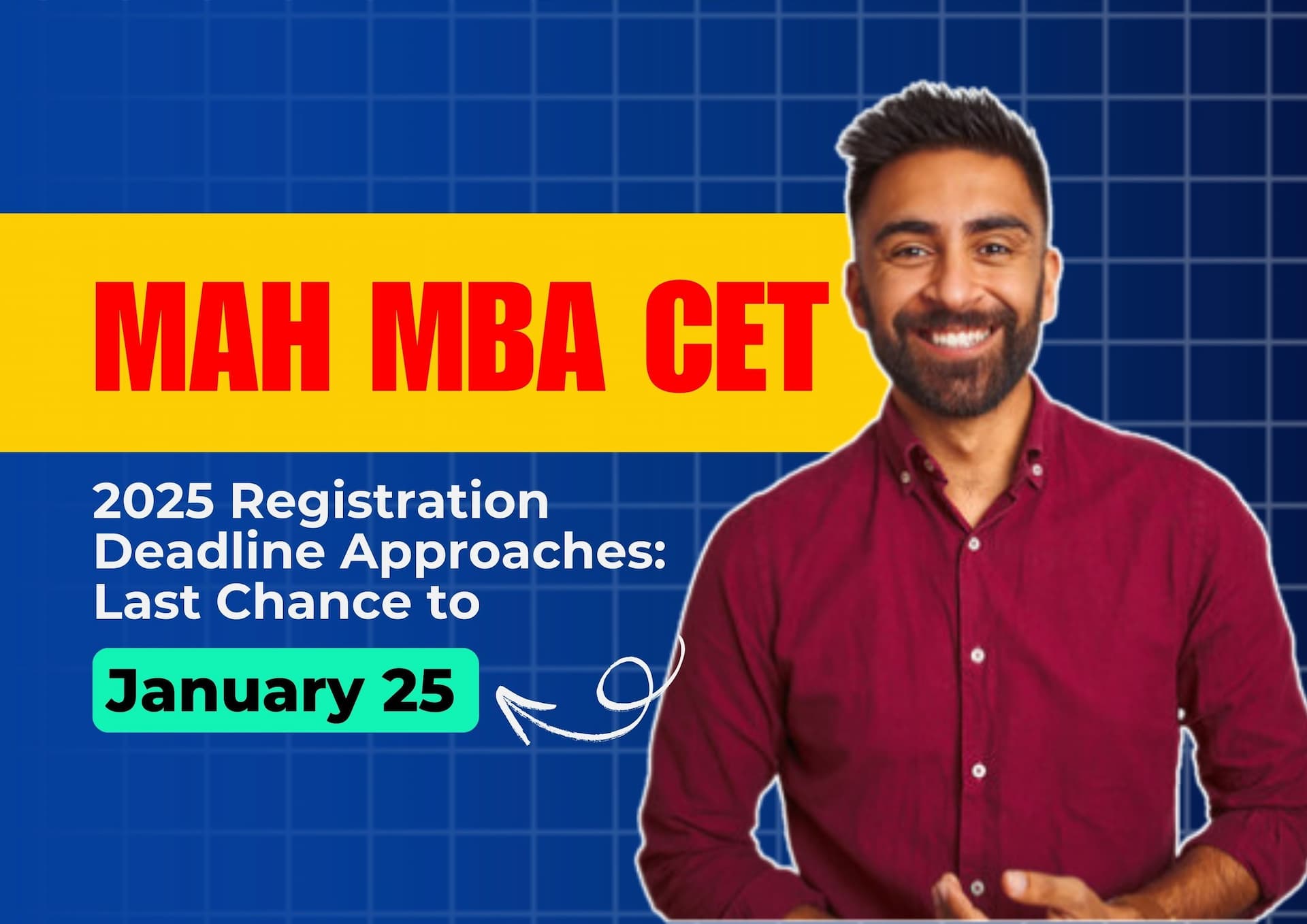 MAH MBA CET

2025 Registration Deadline Approaches: Last Chance to

January 25